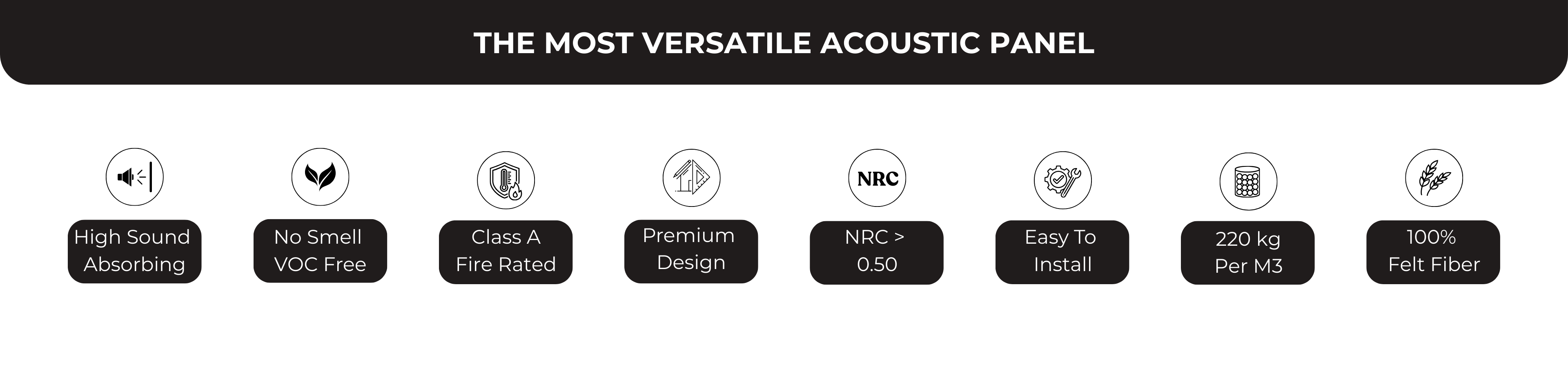 THE MOST VERSATILE ACOUSTIC PANEL

High Sound Absorbing

No Smell VOC Free

Class A Fire Rated

Premium Design

NRC

NRC > 0.50

Easy To Install

220 kg Per M3

100% Felt Fiber